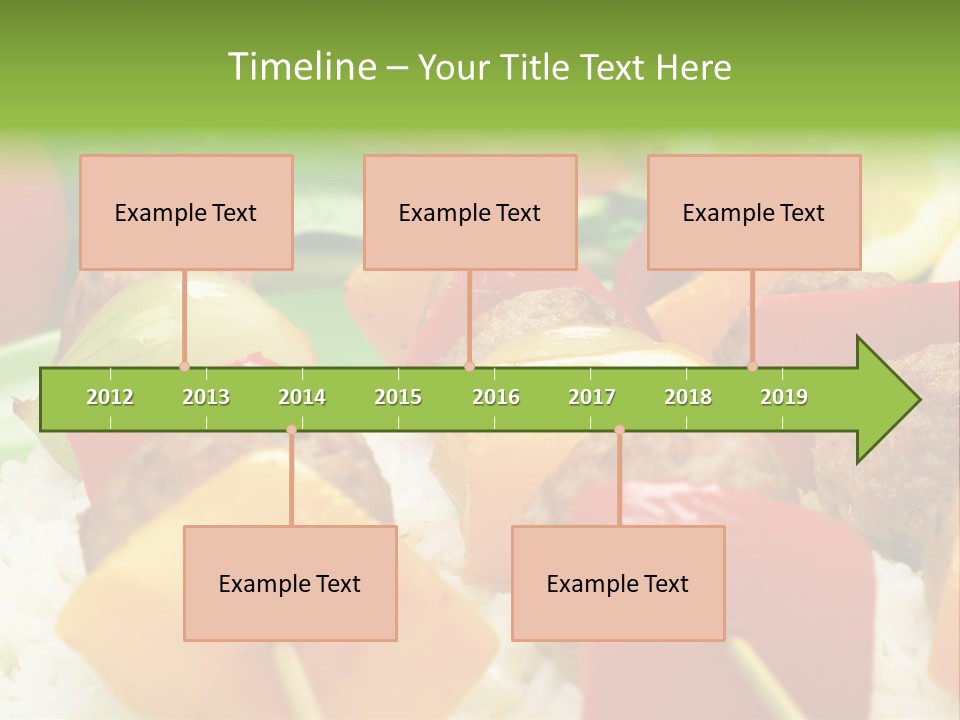 Timeline – Your Title Text Here

Example Text

Example Text

Example Text

2012 2013 2014 2015 2016 2017 2018 2019

Example Text

Example Text